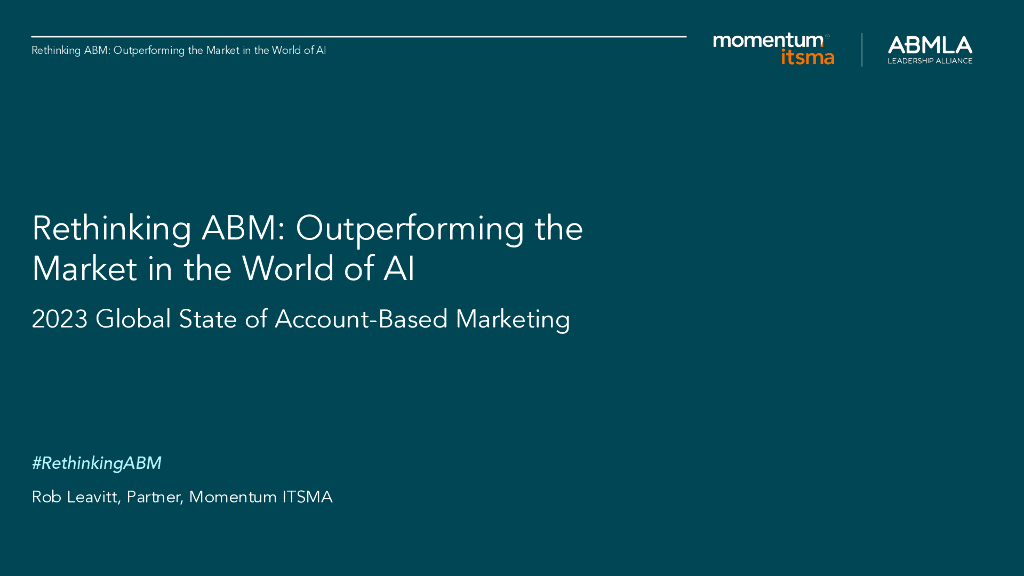 Rethinking ABM: Outperforming the Market in the World of AI

momentum itsma

ABMLA LEADERSHIP ALLIANCE

Rethinking ABM: Outperforming the Market in the World of AI

2023 Global State of Account-Based Marketing

#RethinkingABM

Rob Leavitt, Partner, Momentum ITSMA